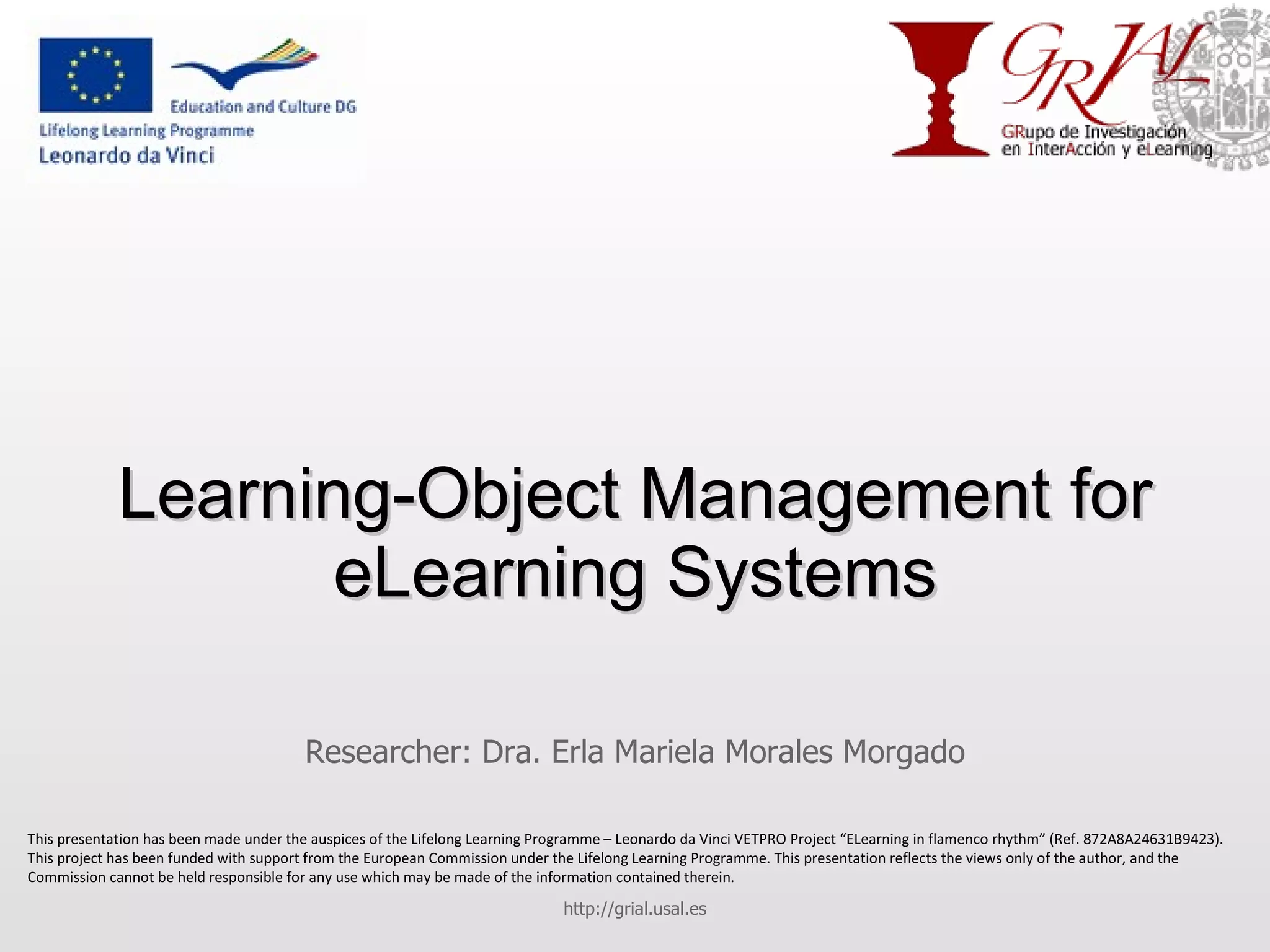 Education and Culture DG
Lifelong Learning Programme
Leonardo da Vinci

GRIAL
GRupo de Investigación en InterAcción y eLearning

Learning-Object Management for eLearning Systems

Researcher: Dra. Erla Mariela Morales Morgado

This presentation has been made under the auspices of the Lifelong Learning Programme – Leonardo da Vinci VETPRO Project “ELearning in flamenco rhythm” (Ref. 872A8A24631B9423). This project has been funded with support from the European Commission under the Lifelong Learning Programme. This presentation reflects the views only of the author, and the Commission cannot be held responsible for any use which may be made of the information contained therein.

http://grial.usal.es